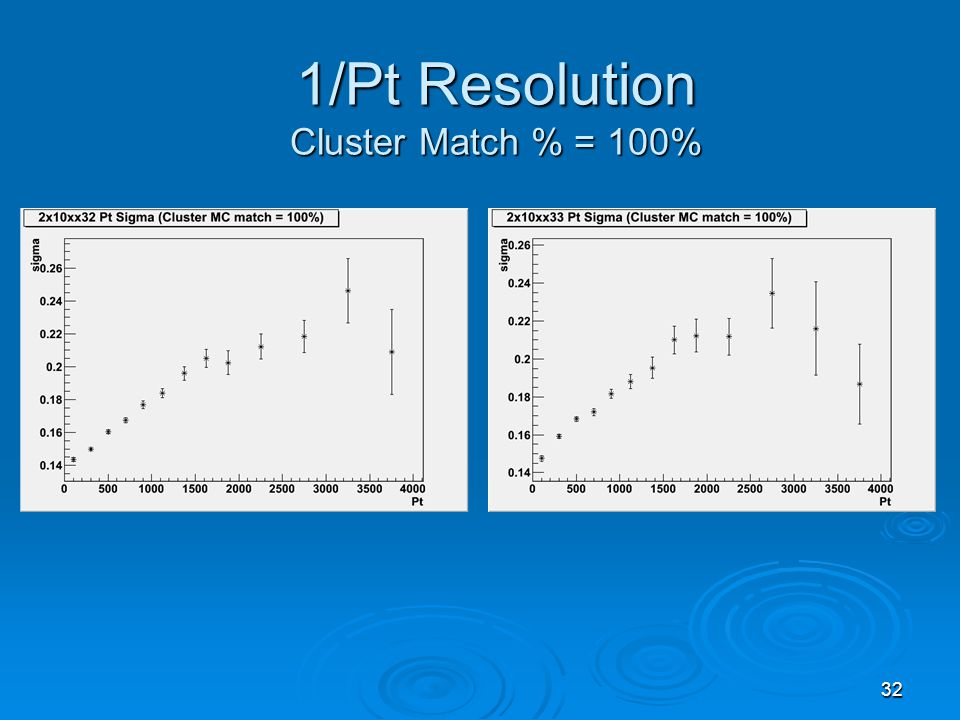 1/Pt Resolution
Cluster Match % = 100%

2x10xx32 Pt Sigma (Cluster MC match = 100%)

sigma

0.26
0.24
0.22
0.2
0.18
0.16
0.14

0 500 1000 1500 2000 2500 3000 3500 4000
Pt

2x10xx33 Pt Sigma (Cluster MC match = 100%)

sigma

0.26
0.24
0.22
0.2
0.18
0.16
0.14

0 500 1000 1500 2000 2500 3000 3500 4000
Pt

32